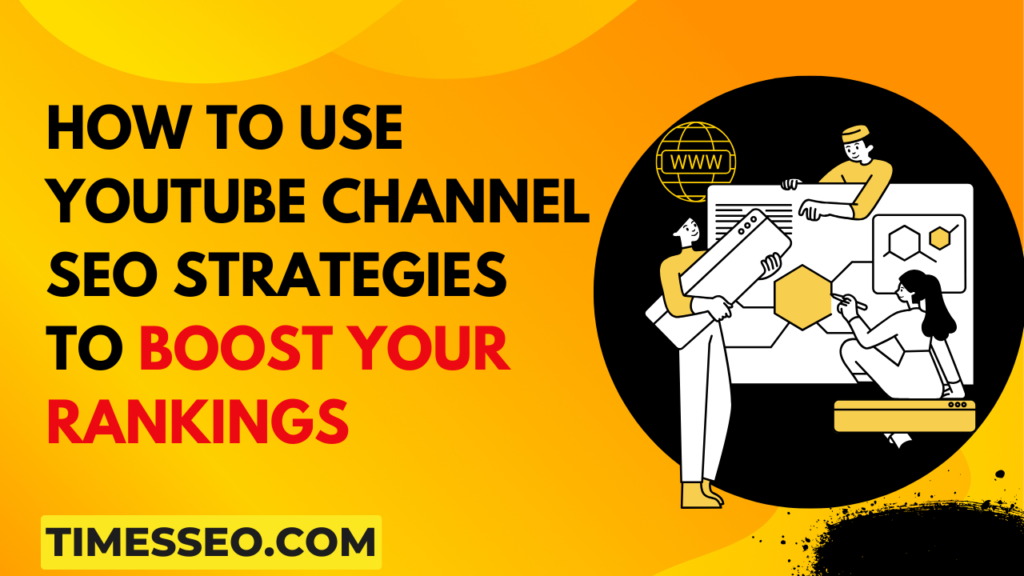 HOW TO USE YOUTUBE CHANNEL SEO STRATEGIES TO BOOST YOUR RANKINGS

WWW

TIMESSEO.COM